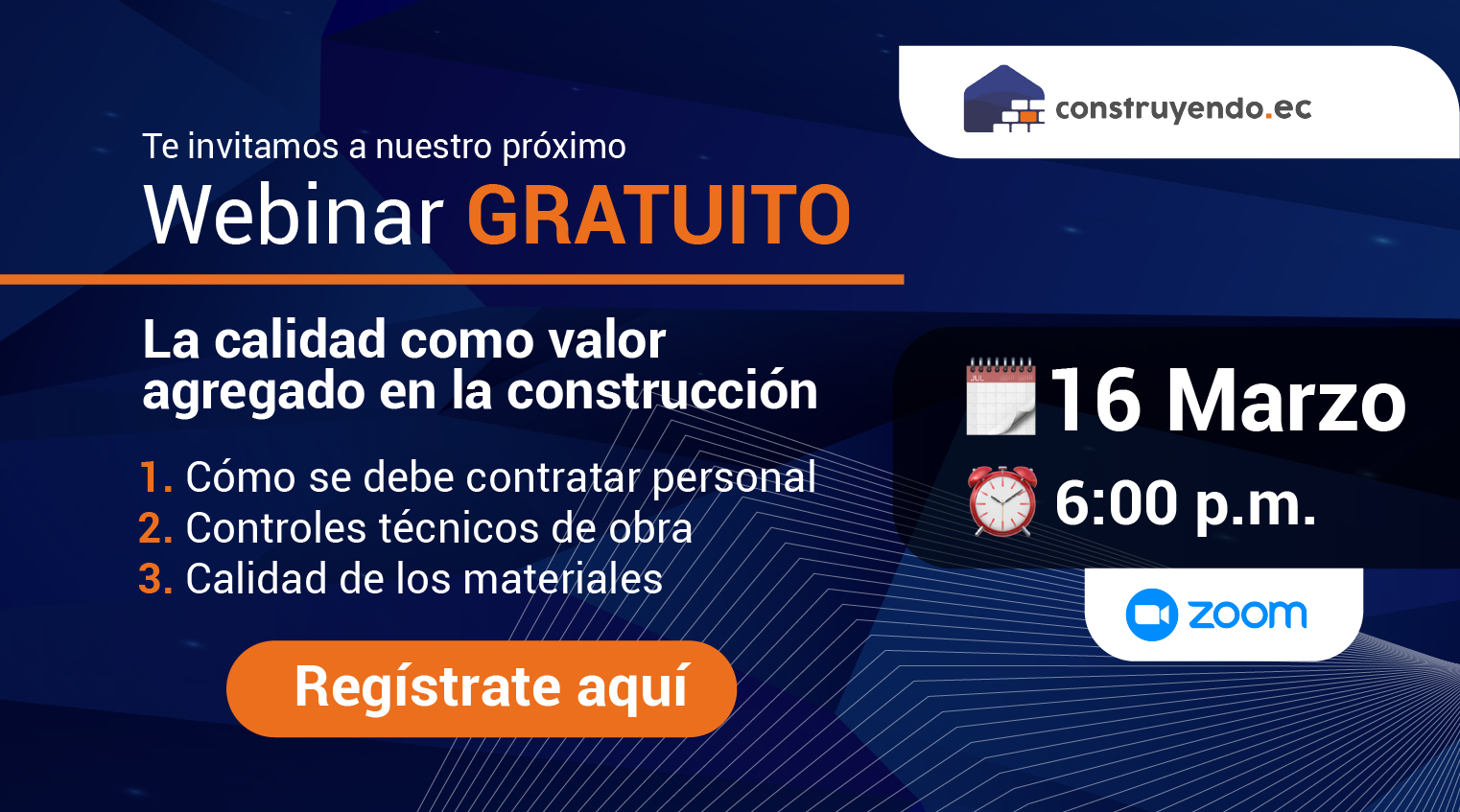 construyendo.ec

Te invitamos a nuestro próximo
Webinar GRATUITO

La calidad como valor agregado en la construcción

1. Cómo se debe contratar personal
2. Controles técnicos de obra
3. Calidad de los materiales

Regístrate aquí

JUL
16 Marzo
6:00 p.m.

zoom